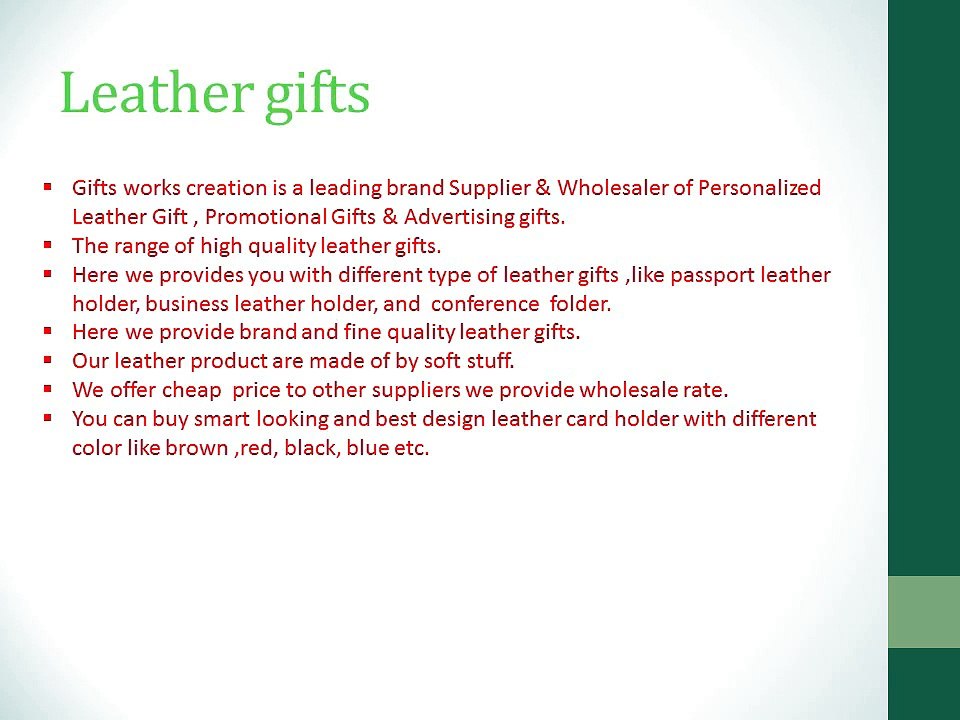 Leather gifts

- Gifts works creation is a leading brand Supplier & Wholesaler of Personalized Leather Gift , Promotional Gifts & Advertising gifts.
- The range of high quality leather gifts.
- Here we provides you with different type of leather gifts ,like passport leather holder, business leather holder, and conference folder.
- Here we provide brand and fine quality leather gifts.
- Our leather product are made of by soft stuff.
- We offer cheap price to other suppliers we provide wholesale rate.
- You can buy smart looking and best design leather card holder with different color like brown ,red, black, blue etc.